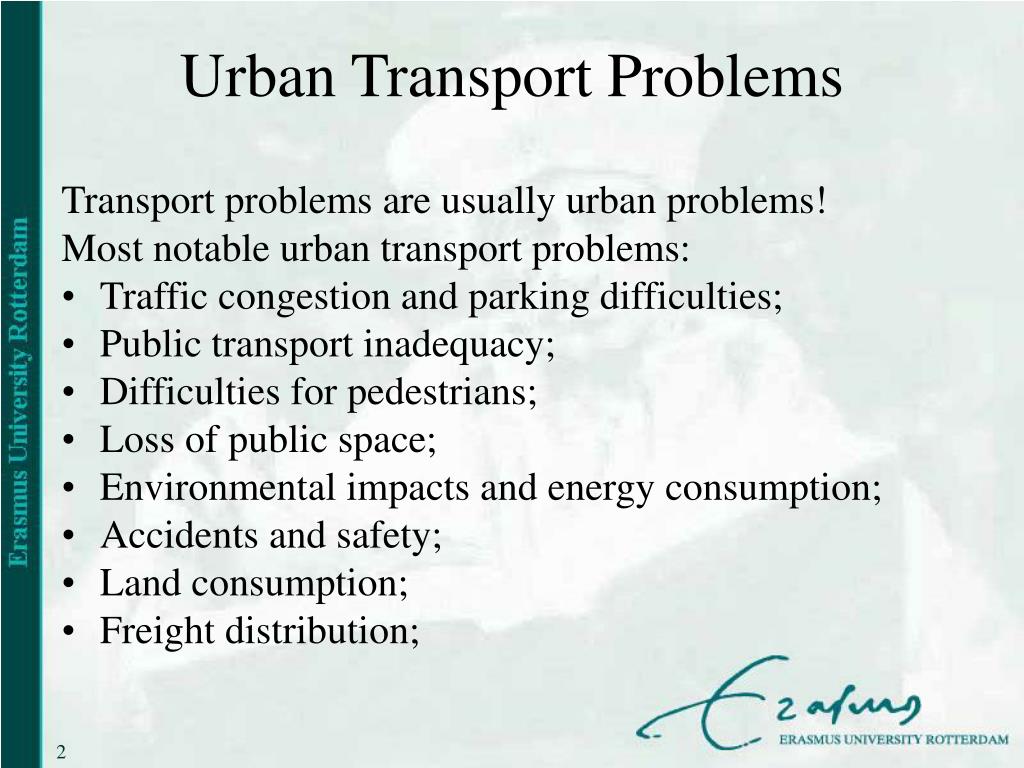 Erasmus University Rotterdam

Urban Transport Problems

Transport problems are usually urban problems!
Most notable urban transport problems:
• Traffic congestion and parking difficulties;
• Public transport inadequacy;
• Difficulties for pedestrians;
• Loss of public space;
• Environmental impacts and energy consumption;
• Accidents and safety;
• Land consumption;
• Freight distribution;

Erasmus
ERASMUS UNIVERSITY ROTTERDAM

2